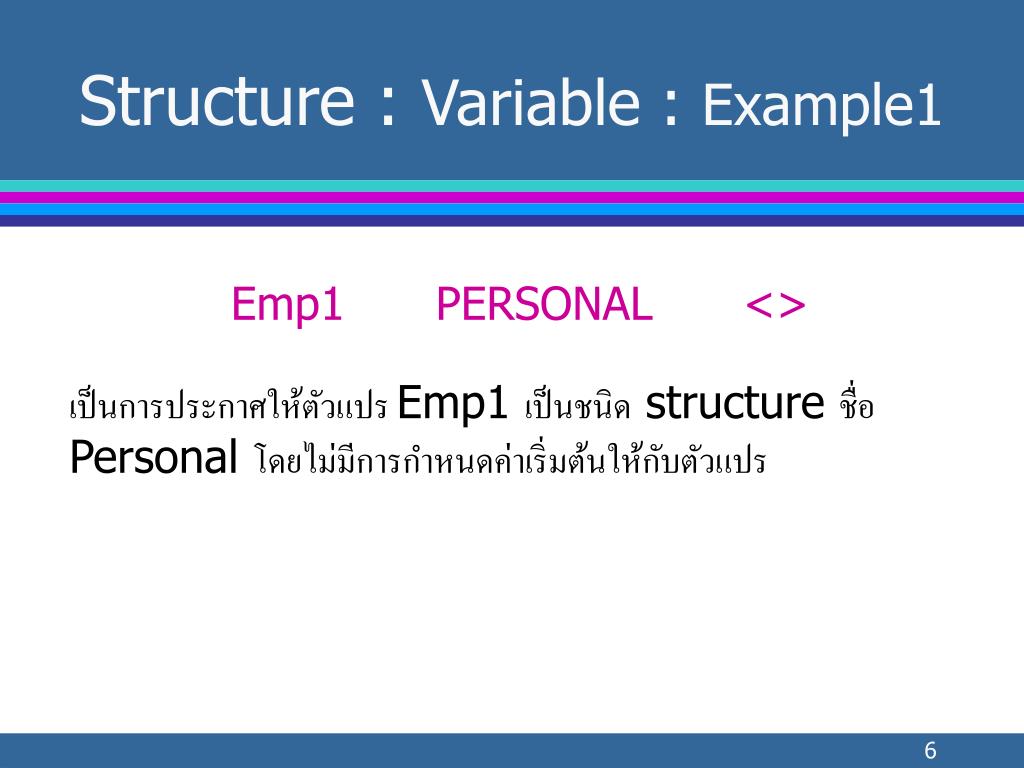 Structure : Variable : Example1

Emp1 PERSONAL <>

เป็นการประกาศให้ตัวแปร Emp1 เป็นชนิด structure ชื่อ Personal โดยไม่มีการกำหนดค่าเริ่มต้นให้กับตัวแปร

6